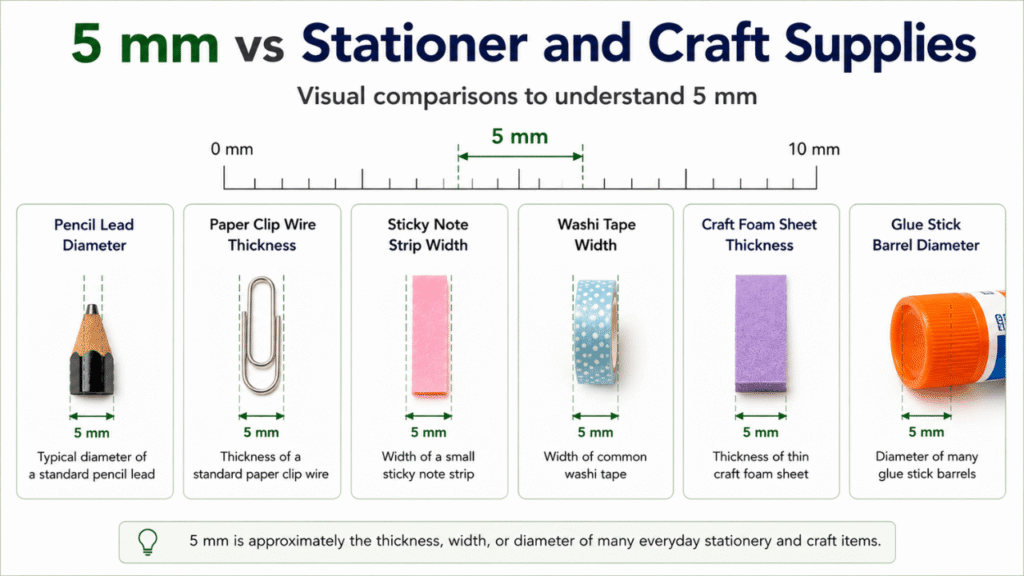 5 mm vs Stationer and Craft Supplies

Visual comparisons to understand 5 mm

0 mm

5 mm

10 mm

Pencil Lead Diameter

5 mm

Typical diameter of a standard pencil lead

Paper Clip Wire Thickness

5 mm

Thickness of a standard paper clip wire

Sticky Note Strip Width

5 mm

Width of a small sticky note strip

Washi Tape Width

5 mm

Width of common washi tape

Craft Foam Sheet Thickness

5 mm

Thickness of thin craft foam sheet

Glue Stick Barrel Diameter

5 mm

Diameter of many glue stick barrels

5 mm is approximately the thickness, width, or diameter of many everyday stationery and craft items.